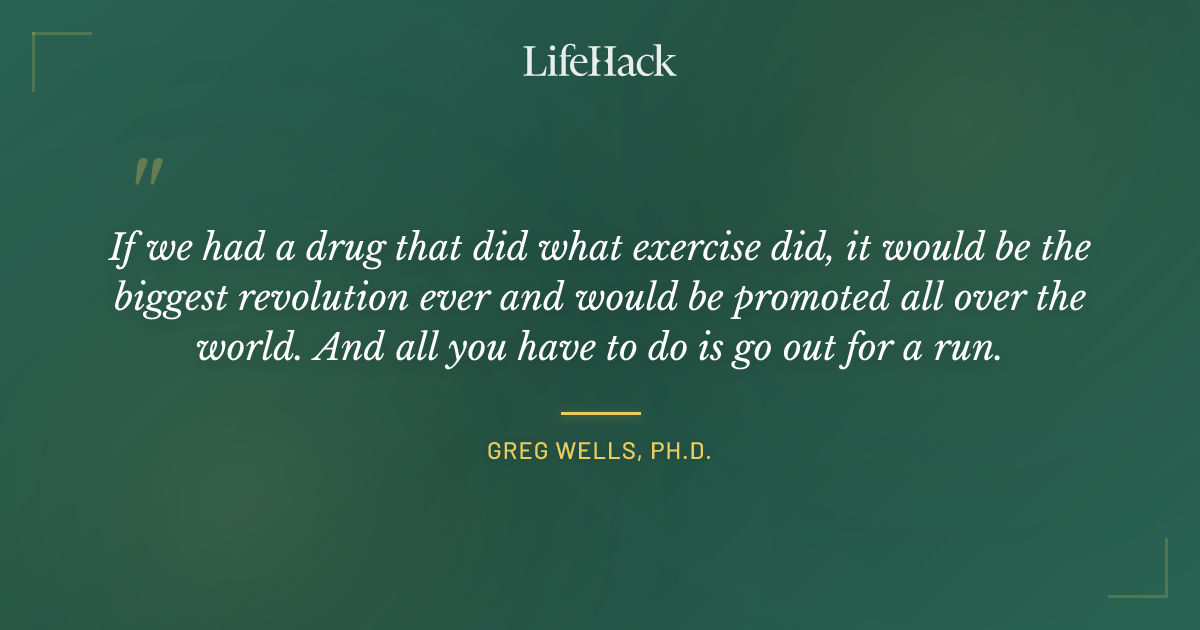 LifeHack

"

If we had a drug that did what exercise did, it would be the biggest revolution ever and would be promoted all over the world. And all you have to do is go out for a run.

GREG WELLS, PH.D.